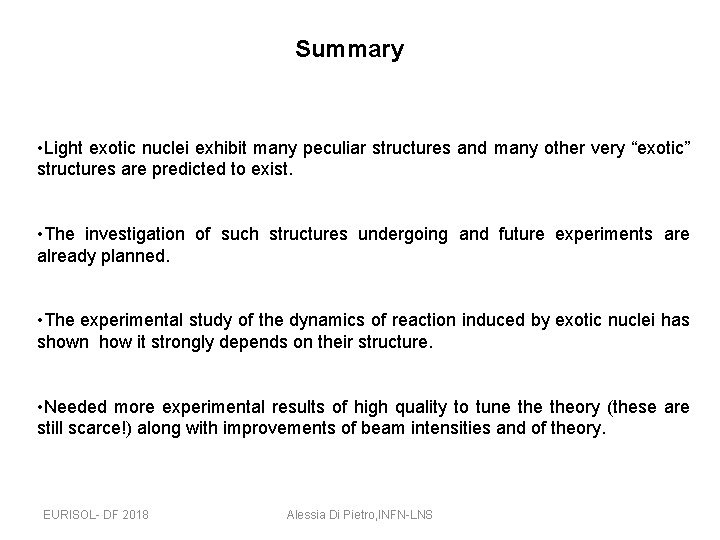 Summary

•Light exotic nuclei exhibit many peculiar structures and many other very “exotic” structures are predicted to exist.

•The investigation of such structures undergoing and future experiments are already planned.

•The experimental study of the dynamics of reaction induced by exotic nuclei has shown how it strongly depends on their structure.

•Needed more experimental results of high quality to tune the theory (these are still scarce!) along with improvements of beam intensities and of theory.

EURISOL- DF 2018

Alessia Di Pietro,INFN-LNS